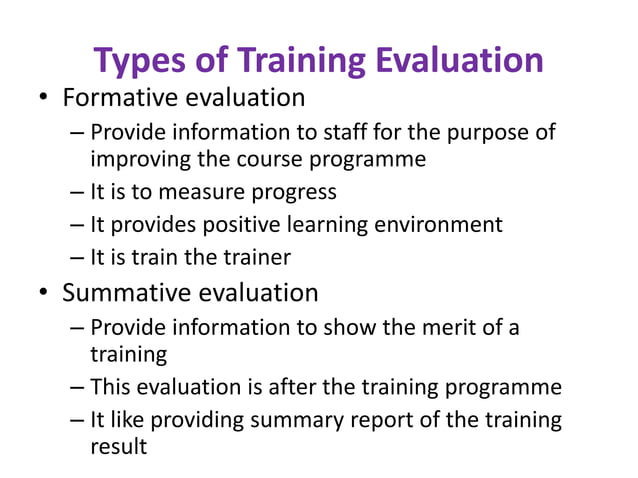 Types of Training Evaluation

• Formative evaluation
– Provide information to staff for the purpose of improving the course programme
– It is to measure progress
– It provides positive learning environment
– It is train the trainer

• Summative evaluation
– Provide information to show the merit of a training
– This evaluation is after the training programme
– It like providing summary report of the training result